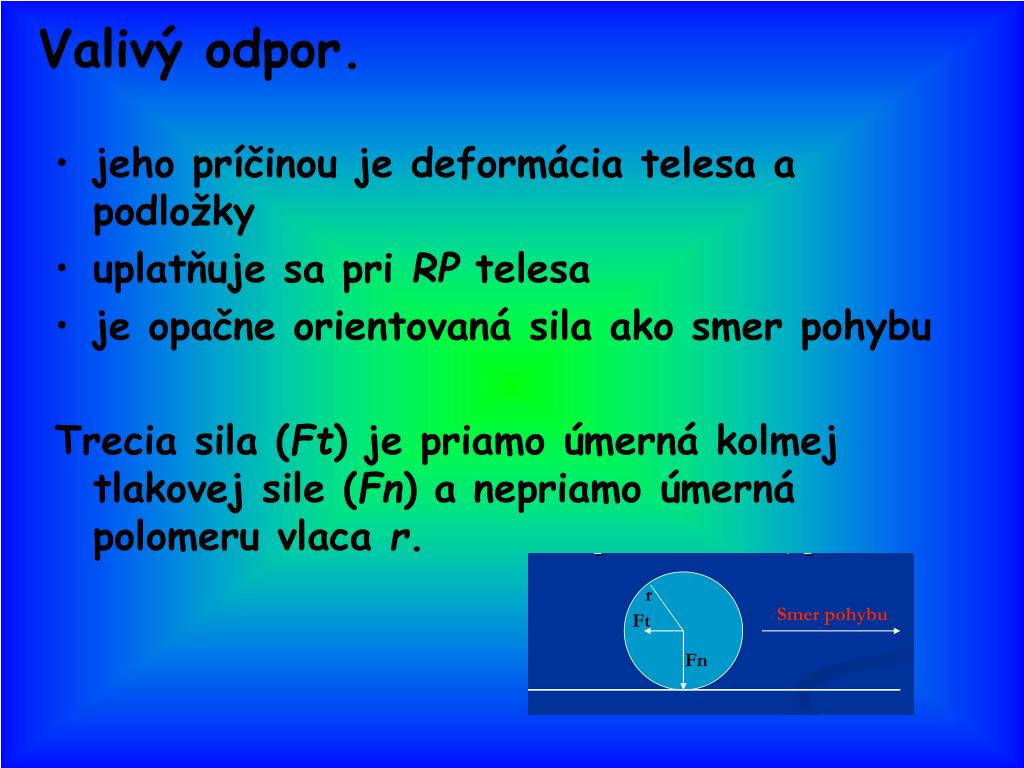 Valivý odpor.

• jeho príčinou je deformácia telesa a podložky
• uplatňuje sa pri RP telesa
• je opačne orientovaná sila ako smer pohybu

Trecia sila (Ft) je priamo úmerná kolmej tlakovej sile (Fn) a nepriamo úmerná polomeru vlaca r.

r
Ft
Fn
Smer pohybu